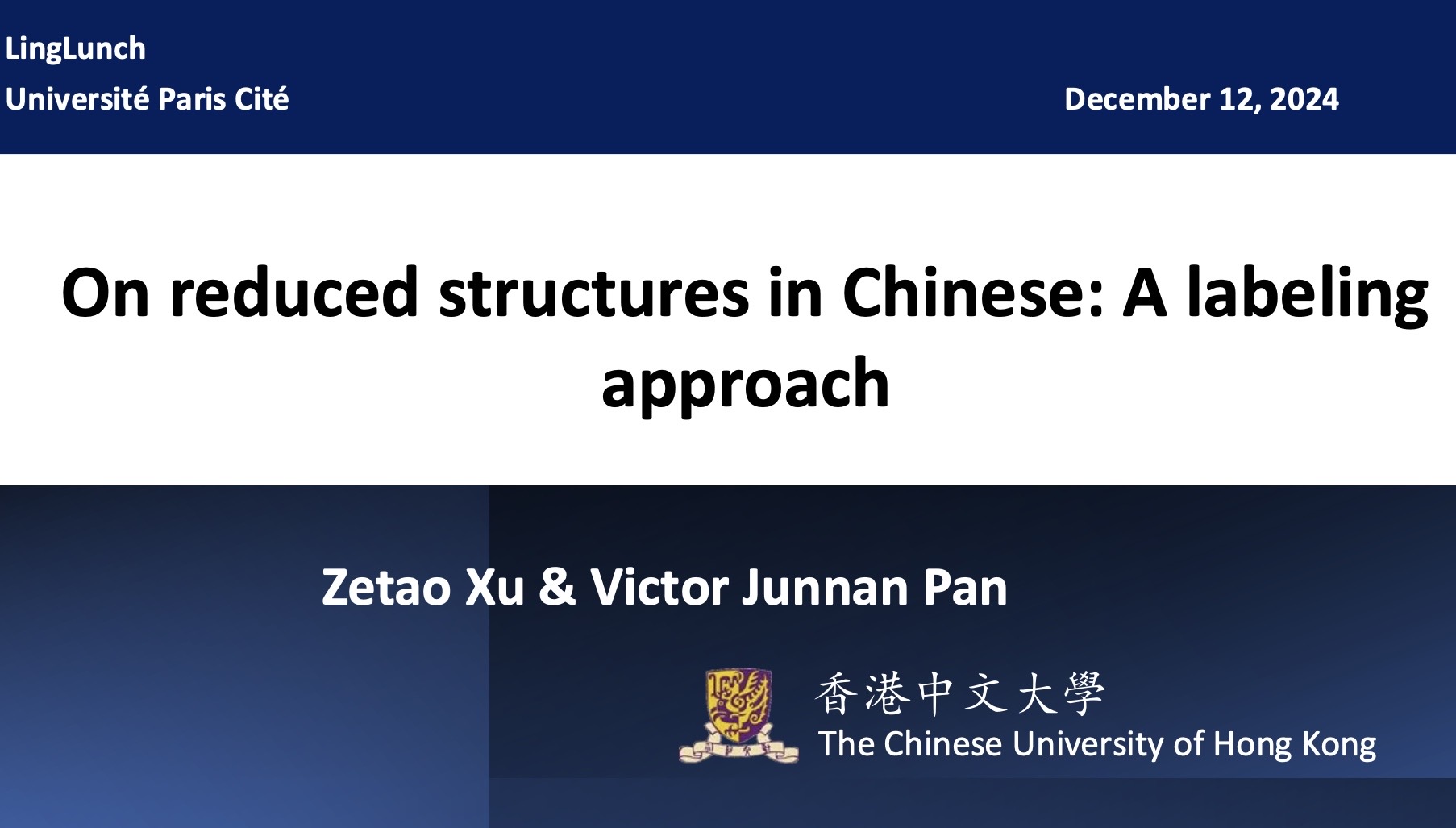 LingLunch
Université Paris Cité

December 12, 2024

On reduced structures in Chinese: A labeling approach

Zetao Xu & Victor Junnan Pan

香港中文大學
The Chinese University of Hong Kong